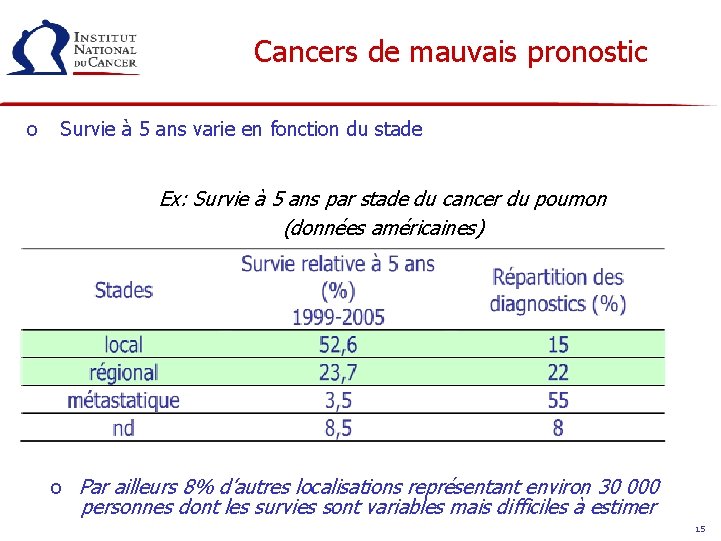 INSTITUT NATIONAL DU CANCER

Cancers de mauvais pronostic

o Survie à 5 ans varie en fonction du stade

Ex: Survie à 5 ans par stade du cancer du poumon (données américaines)

| Stades | Survie relative à 5 ans (%) 1999-2005 | Répartition des diagnostics (%) |
|---|---|---|
| local | 52,6 | 15 |
| régional | 23,7 | 22 |
| métastatique | 3,5 | 55 |
| nd | 8,5 | 8 |

o Par ailleurs 8% d'autres localisations représentant environ 30 000 personnes dont les survies sont variables mais difficiles à estimer

15